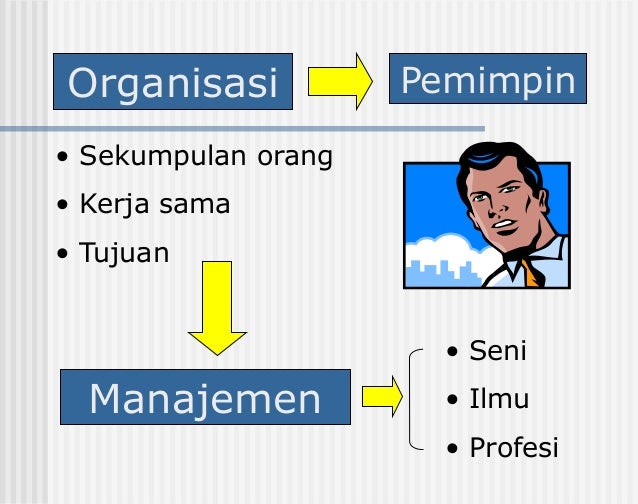 Organisasi

Pemimpin

• Sekumpulan orang
• Kerja sama
• Tujuan

Manajemen

• Seni
• Ilmu
• Profesi